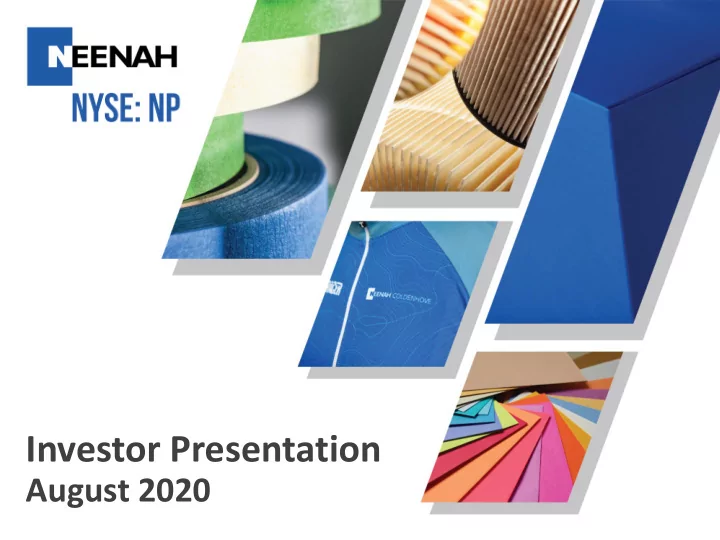 NEENAH
NYSE: NP

NEENAH COLDENHOVE

Investor Presentation
August 2020